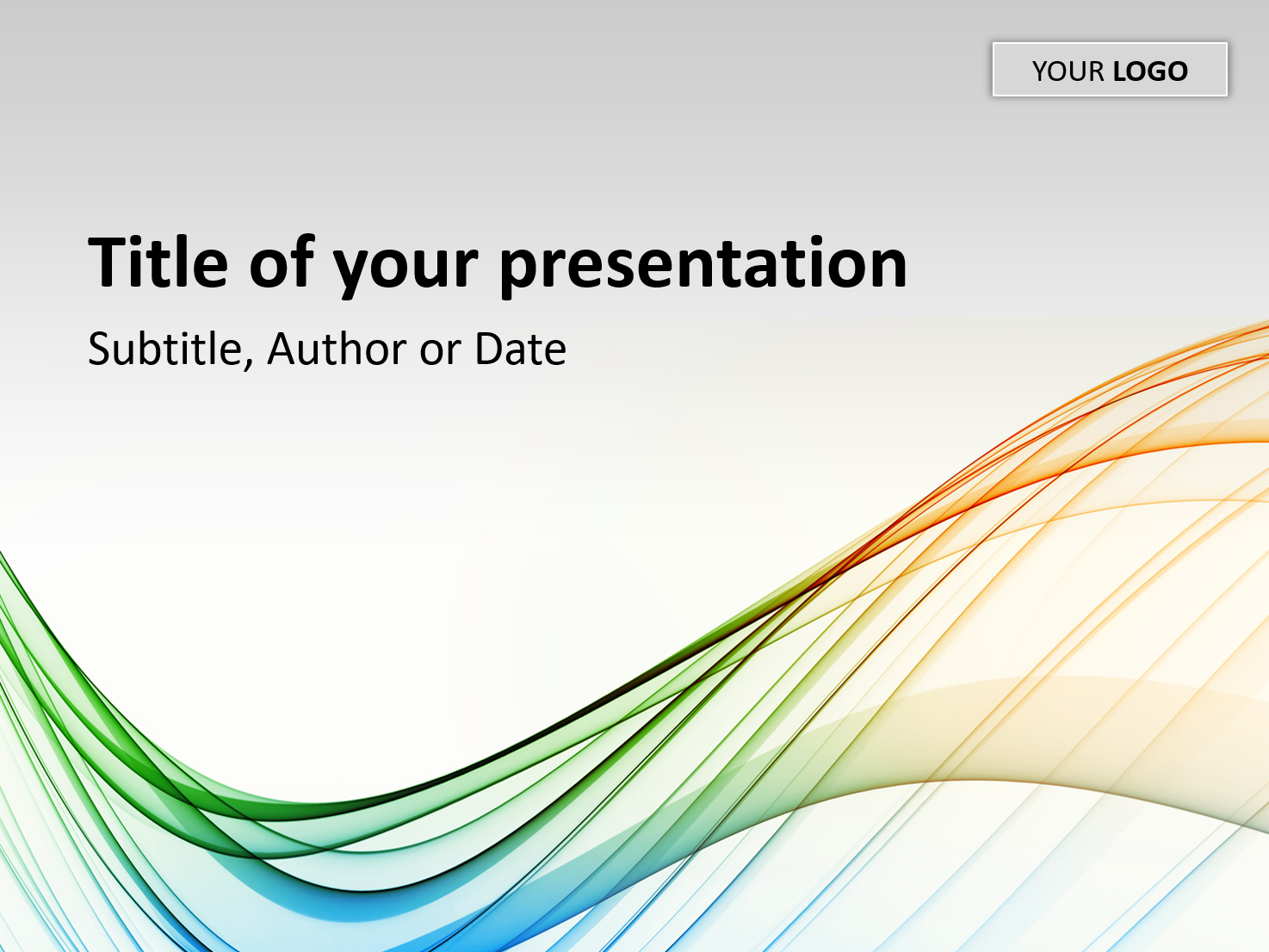 YOUR LOGO

Title of your presentation

Subtitle, Author or Date